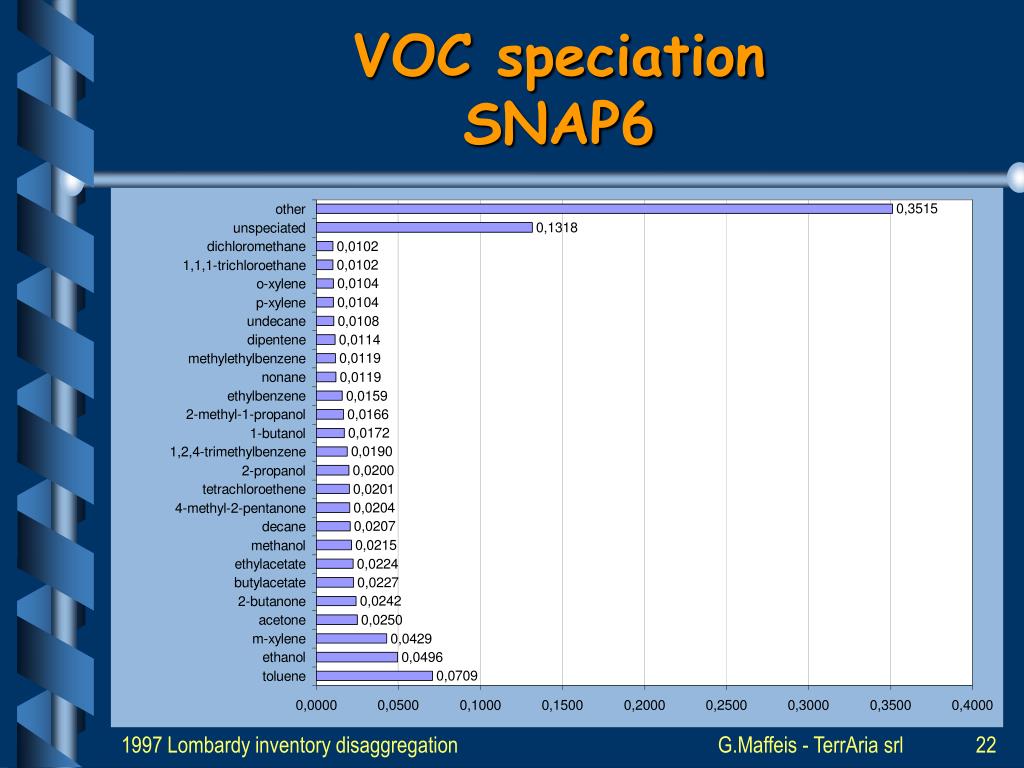 VOC speciation
SNAP6

other 0,3515
unspeciated 0,1318
dichloromethane 0,0102
1,1,1-trichloroethane 0,0102
o-xylene 0,0104
p-xylene 0,0104
undecane 0,0108
dipentene 0,0114
methylethylbenzene 0,0119
nonane 0,0119
ethylbenzene 0,0159
2-methyl-1-propanol 0,0166
1-butanol 0,0172
1,2,4-trimethylbenzene 0,0190
2-propanol 0,0200
tetrachloroethene 0,0201
4-methyl-2-pentanone 0,0204
decane 0,0207
methanol 0,0215
ethylacetate 0,0224
butylacetate 0,0227
2-butanone 0,0242
acetone 0,0250
m-xylene 0,0429
ethanol 0,0496
toluene 0,0709

0,0000 0,0500 0,1000 0,1500 0,2000 0,2500 0,3000 0,3500 0,4000

1997 Lombardy inventory disaggregation G.Maffeis - TerrAria srl 22